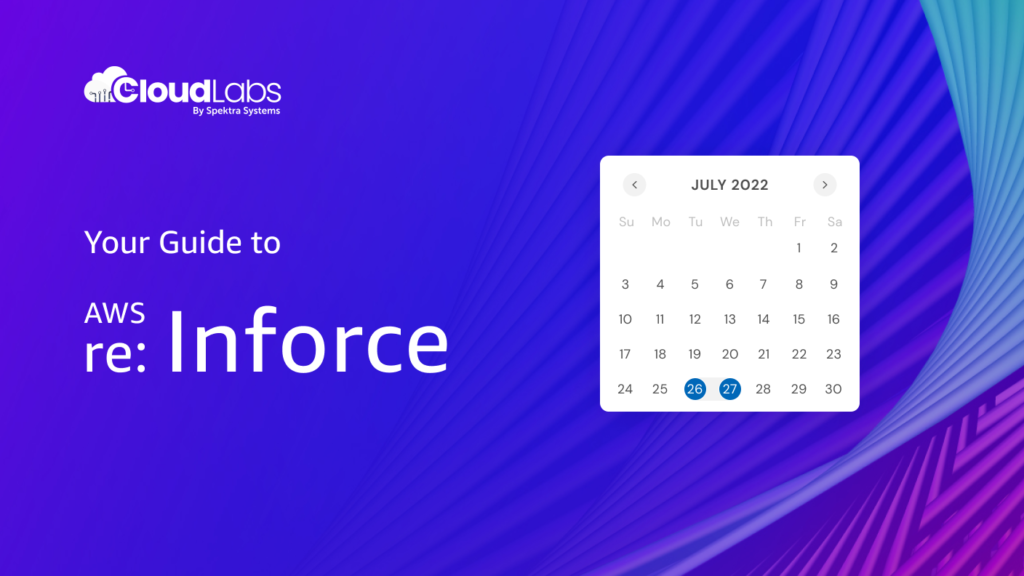 CloudLabs
By Spektra Systems

Your Guide to

AWS
re: Inforce

JULY 2022

| Su | Mo | Tu | We | Th | Fr | Sa |
|---|---|---|---|---|---|---|
| | | | | | 1 | 2 |
| 3 | 4 | 5 | 6 | 7 | 8 | 9 |
| 10 | 11 | 12 | 13 | 14 | 15 | 16 |
| 17 | 18 | 19 | 20 | 21 | 22 | 23 |
| 24 | 25 | 26 | 27 | 28 | 29 | 30 |